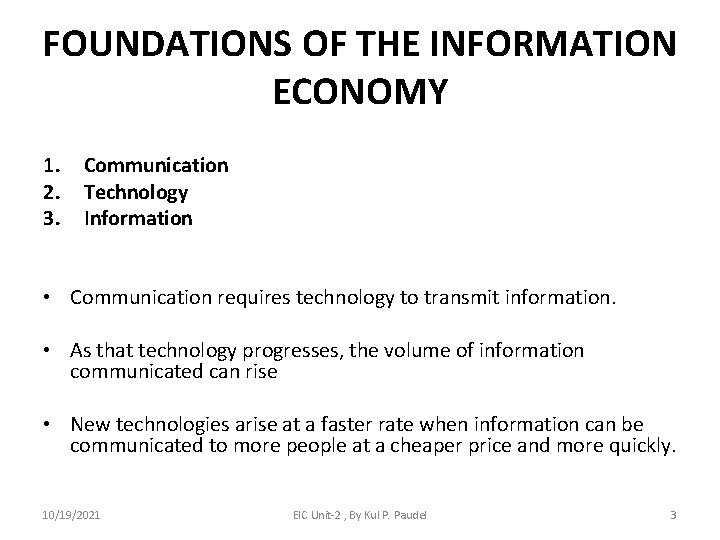 FOUNDATIONS OF THE INFORMATION ECONOMY

1. Communication
2. Technology
3. Information

• Communication requires technology to transmit information.

• As that technology progresses, the volume of information communicated can rise

• New technologies arise at a faster rate when information can be communicated to more people at a cheaper price and more quickly.

10/19/2021 EIC Unit-2 , By Kul P. Paudel 3